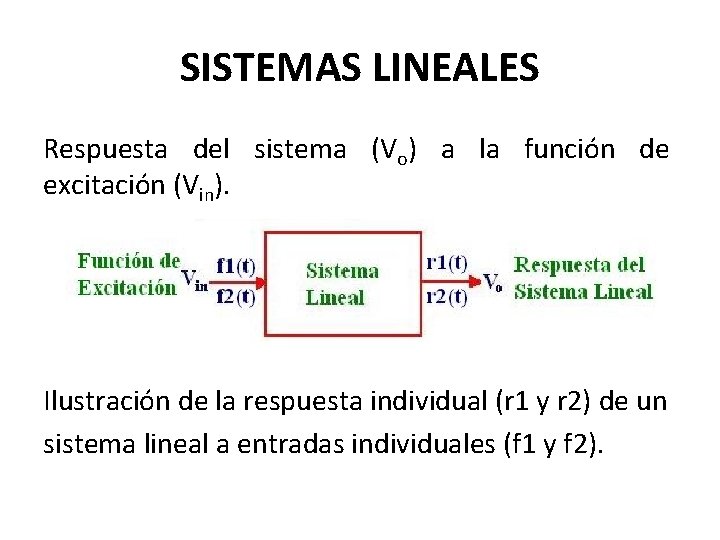 SISTEMAS LINEALES

Respuesta del sistema ($V_o$) a la función de excitación ($V_{in}$).

Función de Excitación $V_{in}$ f1(t) f2(t) Sistema Lineal r1(t) r2(t) $V_o$ Respuesta del Sistema Lineal

Ilustración de la respuesta individual (r1 y r2) de un sistema lineal a entradas individuales (f1 y f2).